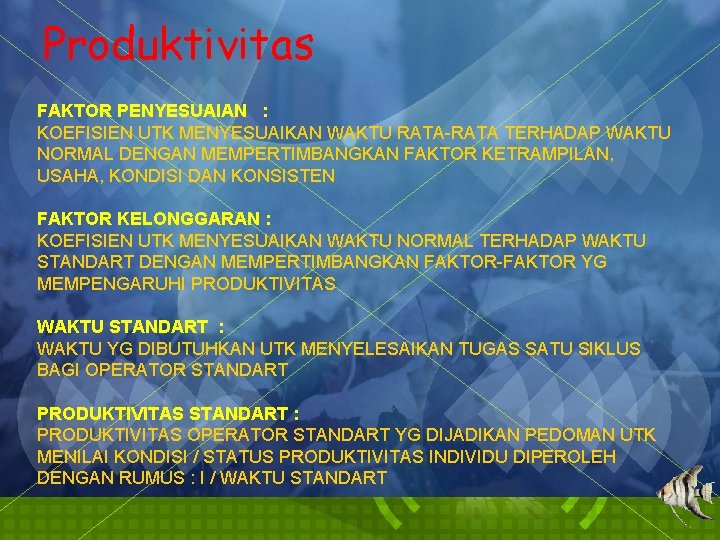 Produktivitas

FAKTOR PENYESUAIAN :
KOEFISIEN UTK MENYESUAIKAN WAKTU RATA-RATA TERHADAP WAKTU NORMAL DENGAN MEMPERTIMBANGKAN FAKTOR KETRAMPILAN, USAHA, KONDISI DAN KONSISTEN

FAKTOR KELONGGARAN :
KOEFISIEN UTK MENYESUAIKAN WAKTU NORMAL TERHADAP WAKTU STANDART DENGAN MEMPERTIMBANGKAN FAKTOR-FAKTOR YG MEMPENGARUHI PRODUKTIVITAS

WAKTU STANDART :
WAKTU YG DIBUTUHKAN UTK MENYELESAIKAN TUGAS SATU SIKLUS BAGI OPERATOR STANDART

PRODUKTIVITAS STANDART :
PRODUKTIVITAS OPERATOR STANDART YG DIJADIKAN PEDOMAN UTK MENILAI KONDISI / STATUS PRODUKTIVITAS INDIVIDU DIPEROLEH DENGAN RUMUS : I / WAKTU STANDART